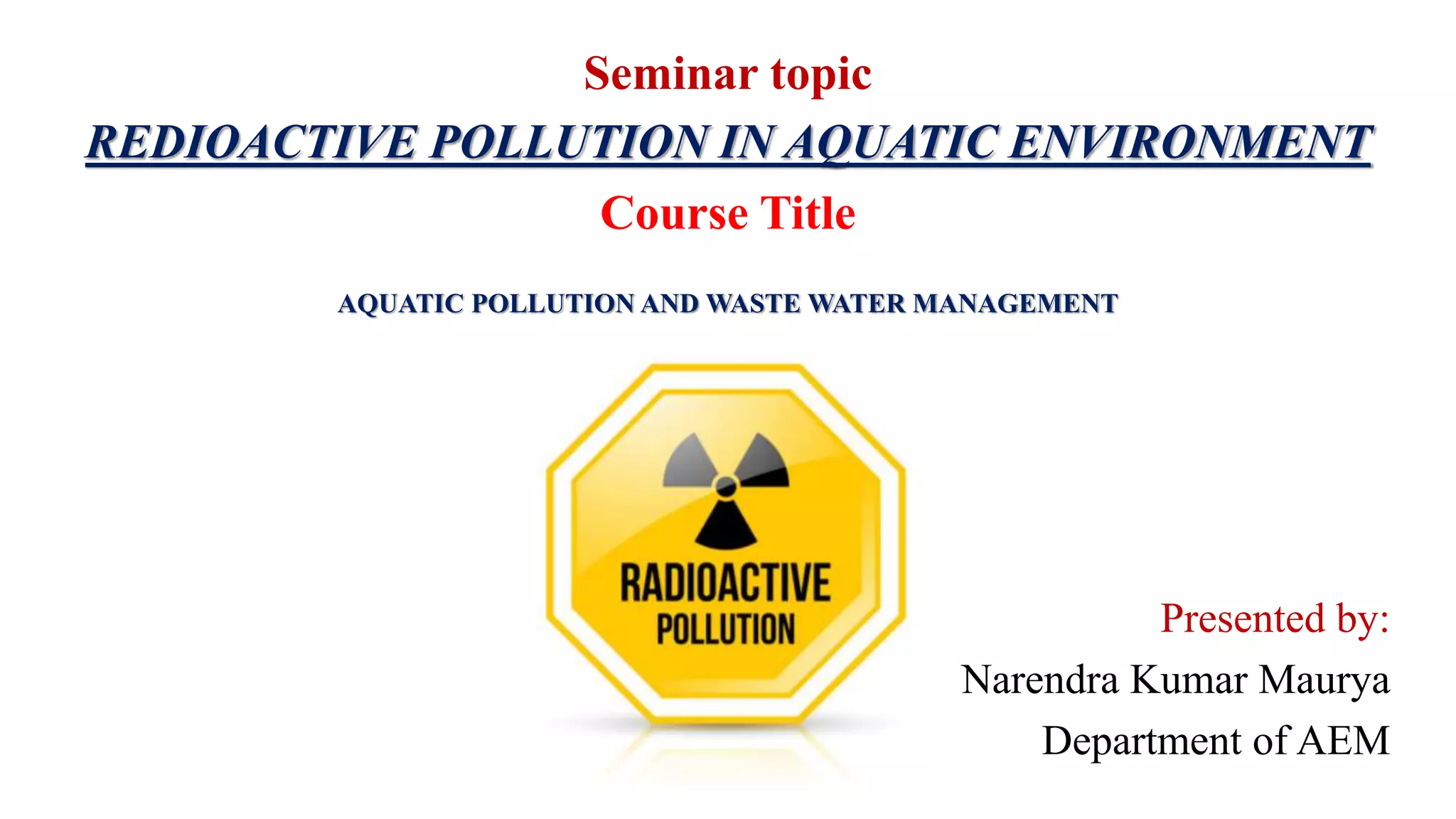 Seminar topic

REDIOACTIVE POLLUTION IN AQUATIC ENVIRONMENT

Course Title

AQUATIC POLLUTION AND WASTE WATER MANAGEMENT

RADIOACTIVE POLLUTION

Presented by:
Narendra Kumar Maurya
Department of AEM